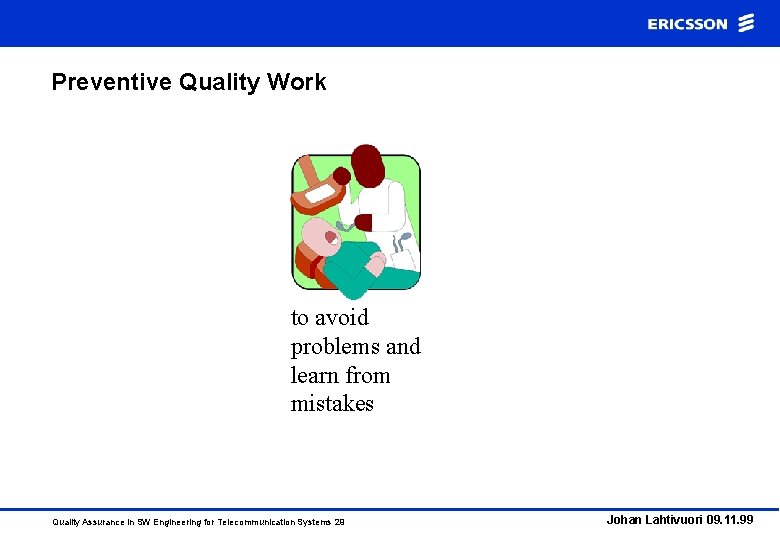 ERICSSON

Preventive Quality Work

to avoid problems and learn from mistakes

Quality Assurance in SW Engineering for Telecommunication Systems 28

Johan Lahtivuori 09.11.99